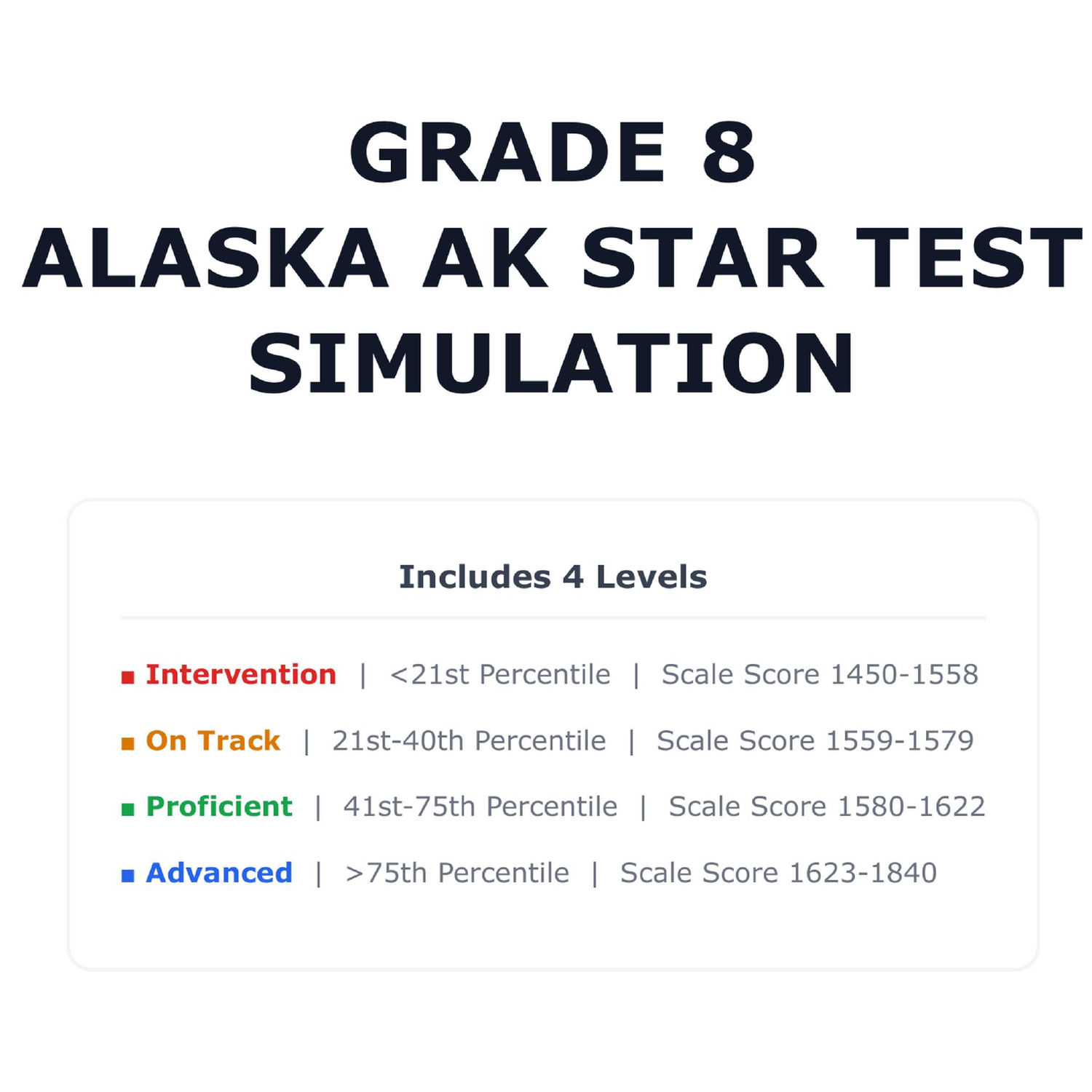 GRADE 8
ALASKA AK STAR TEST
SIMULATION

Includes 4 Levels

■ Intervention | <21st Percentile | Scale Score 1450-1558

■ On Track | 21st-40th Percentile | Scale Score 1559-1579

■ Proficient | 41st-75th Percentile | Scale Score 1580-1622

■ Advanced | >75th Percentile | Scale Score 1623-1840